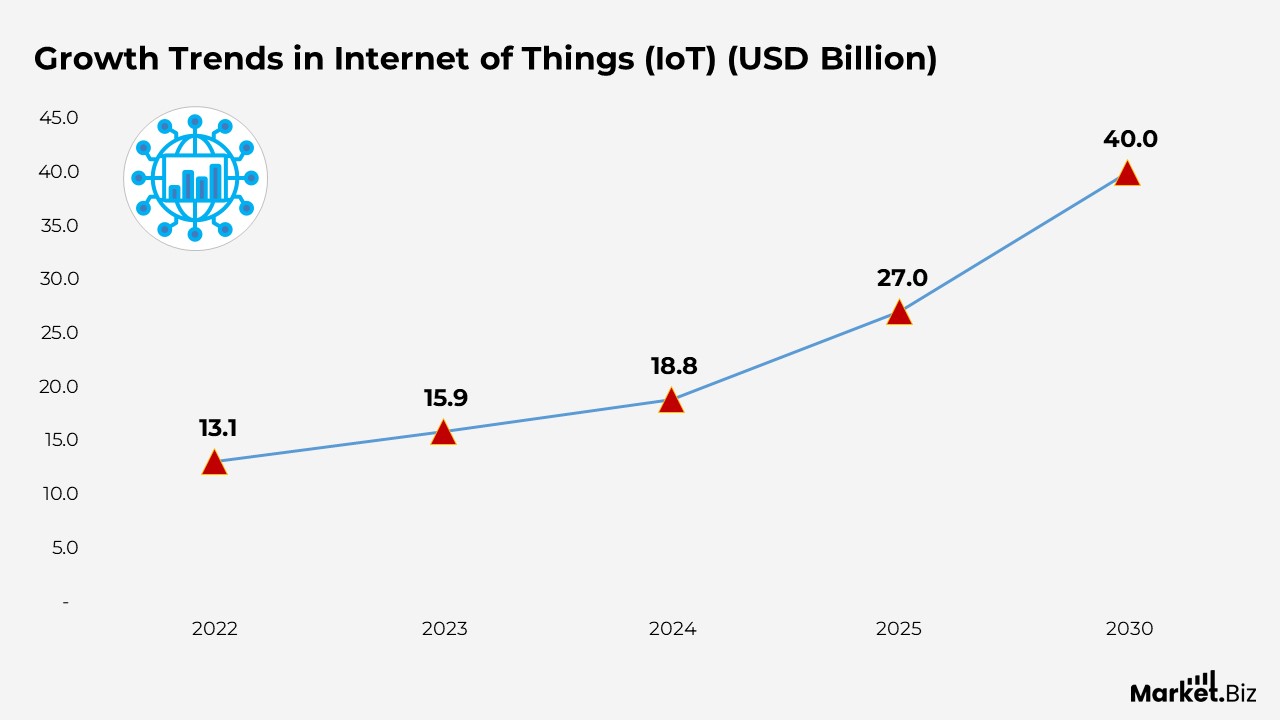 Growth Trends in Internet of Things (IoT) (USD Billion)

45.0
40.0
35.0
30.0
25.0
20.0
15.0
10.0
5.0
-

13.1
15.9
18.8
27.0
40.0

2022
2023
2024
2025
2030

Market.Biz